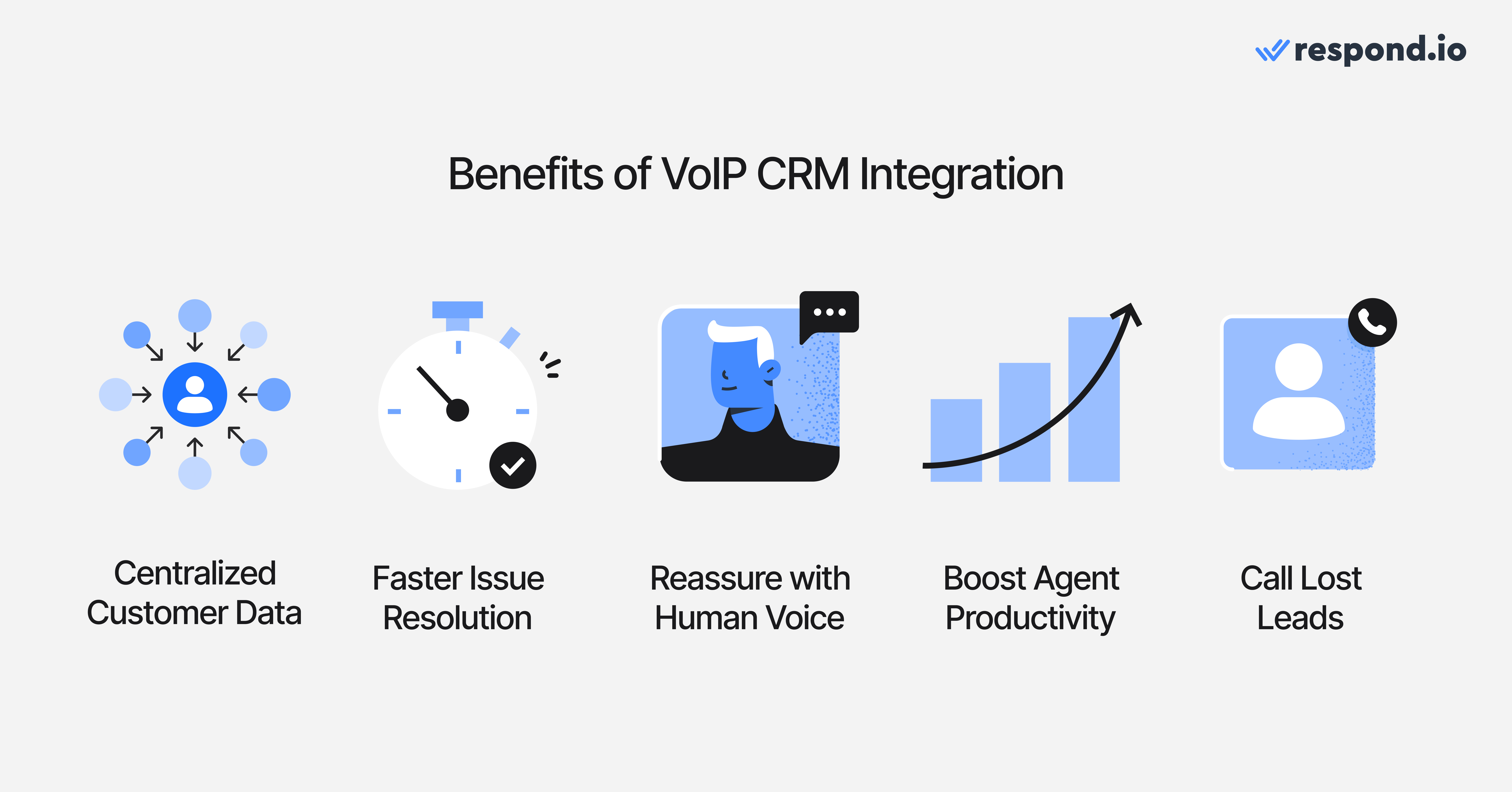 respond.io

Benefits of VoIP CRM Integration

Centralized Customer Data

Faster Issue Resolution

Reassure with Human Voice

Boost Agent Productivity

Call Lost Leads